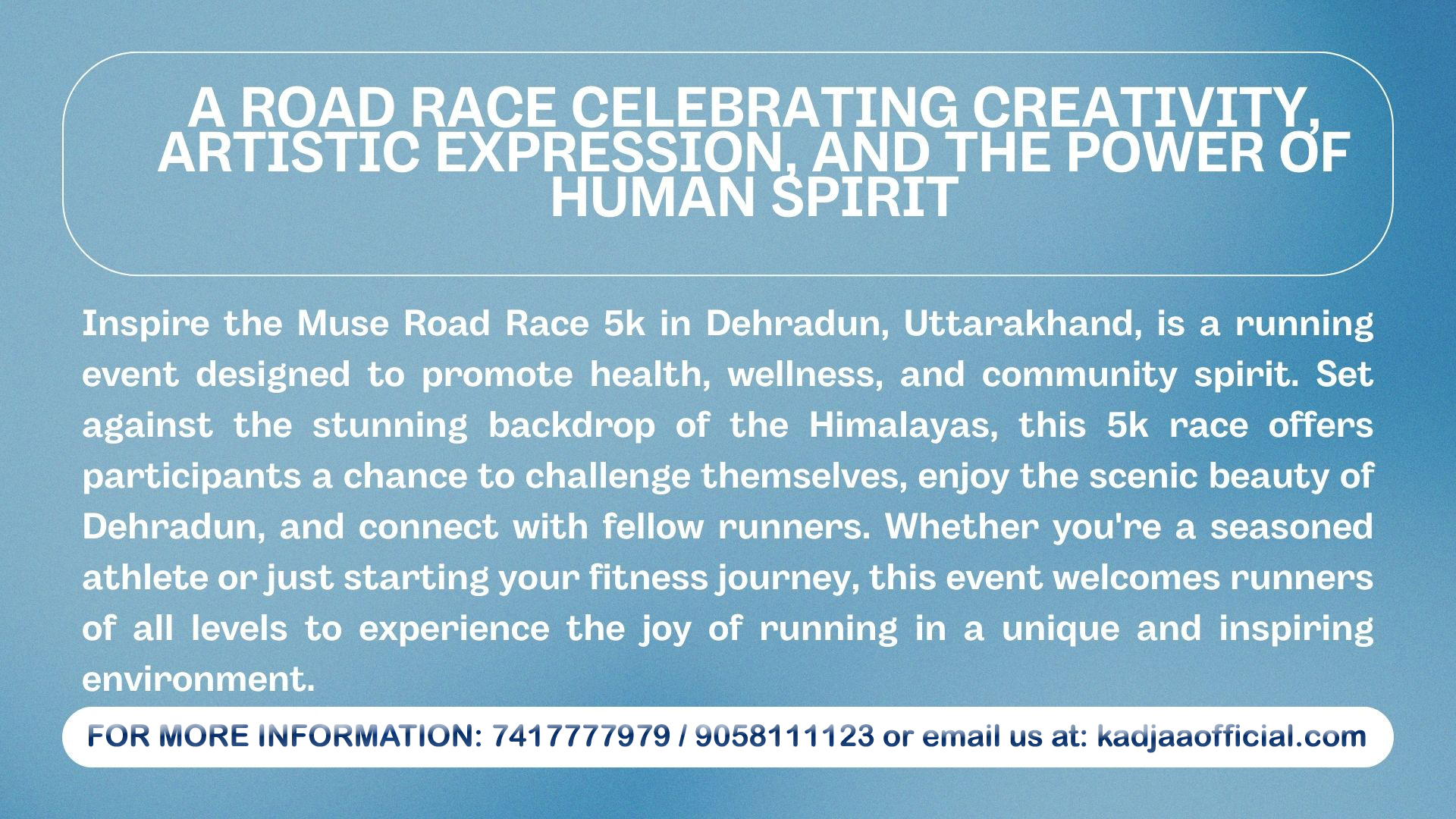 A ROAD RACE CELEBRATING CREATIVITY, ARTISTIC EXPRESSION, AND THE POWER OF HUMAN SPIRIT

Inspire the Muse Road Race 5k in Dehradun, Uttarakhand, is a running event designed to promote health, wellness, and community spirit. Set against the stunning backdrop of the Himalayas, this 5k race offers participants a chance to challenge themselves, enjoy the scenic beauty of Dehradun, and connect with fellow runners. Whether you're a seasoned athlete or just starting your fitness journey, this event welcomes runners of all levels to experience the joy of running in a unique and inspiring environment.

FOR MORE INFORMATION: 7417777979 / 9058111123 or email us at: kadjaaofficial.com